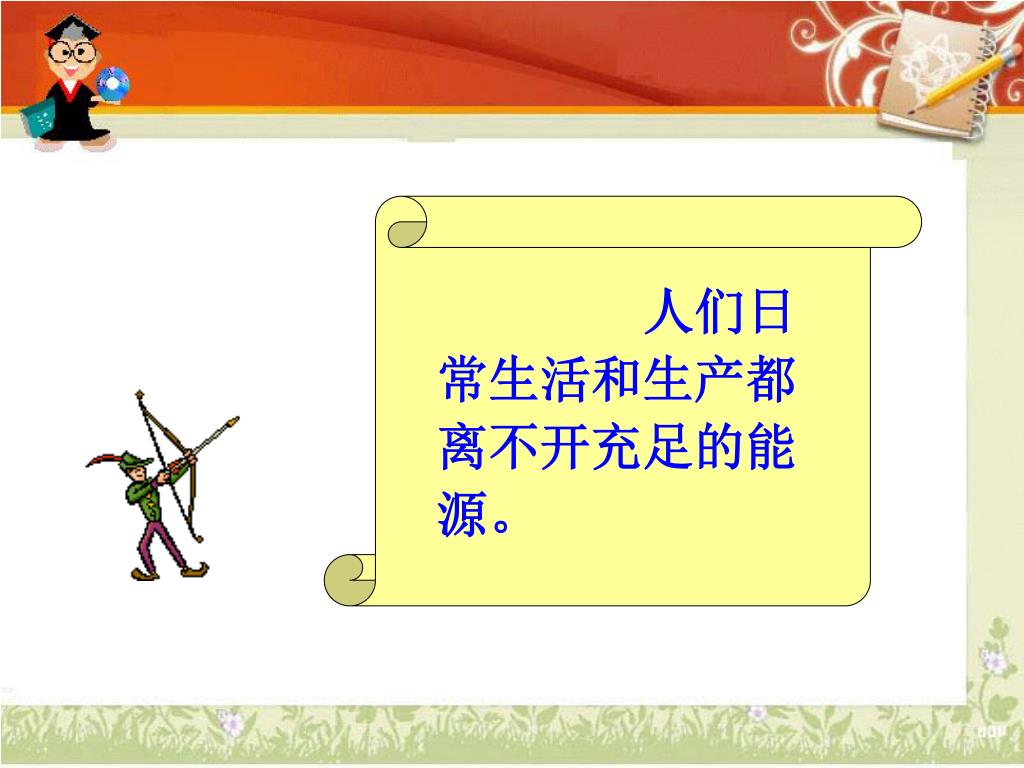 人们日常生活和生产都离不开充足的能源。